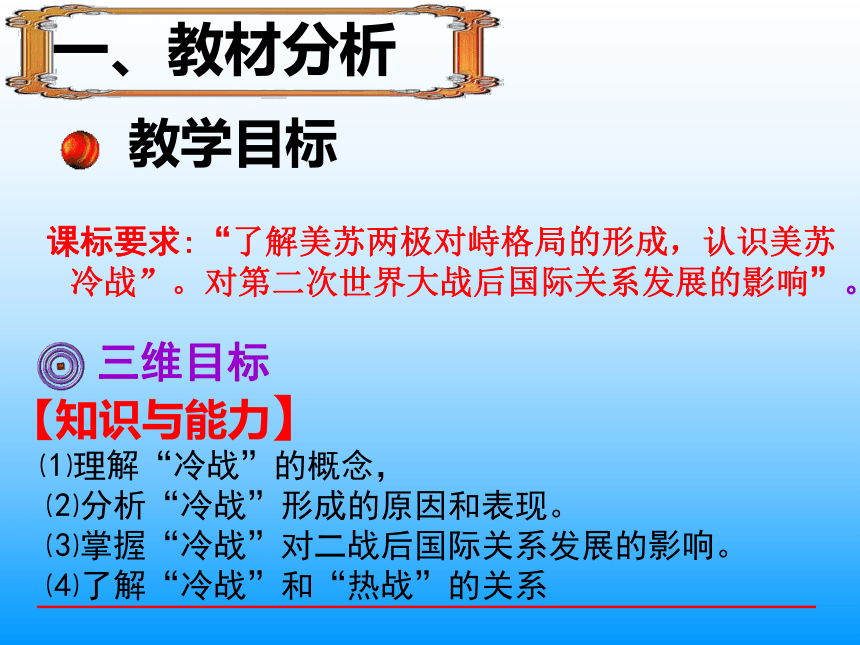 一、教材分析

教学目标

课标要求:“了解美苏两极对峙格局的形成，认识美苏冷战”。对第二次世界大战后国际关系发展的影响”。

三维目标

【知识与能力】

⑴理解“冷战”的概念，
⑵分析“冷战”形成的原因和表现。
⑶掌握“冷战”对二战后国际关系发展的影响。
⑷了解“冷战”和“热战”的关系